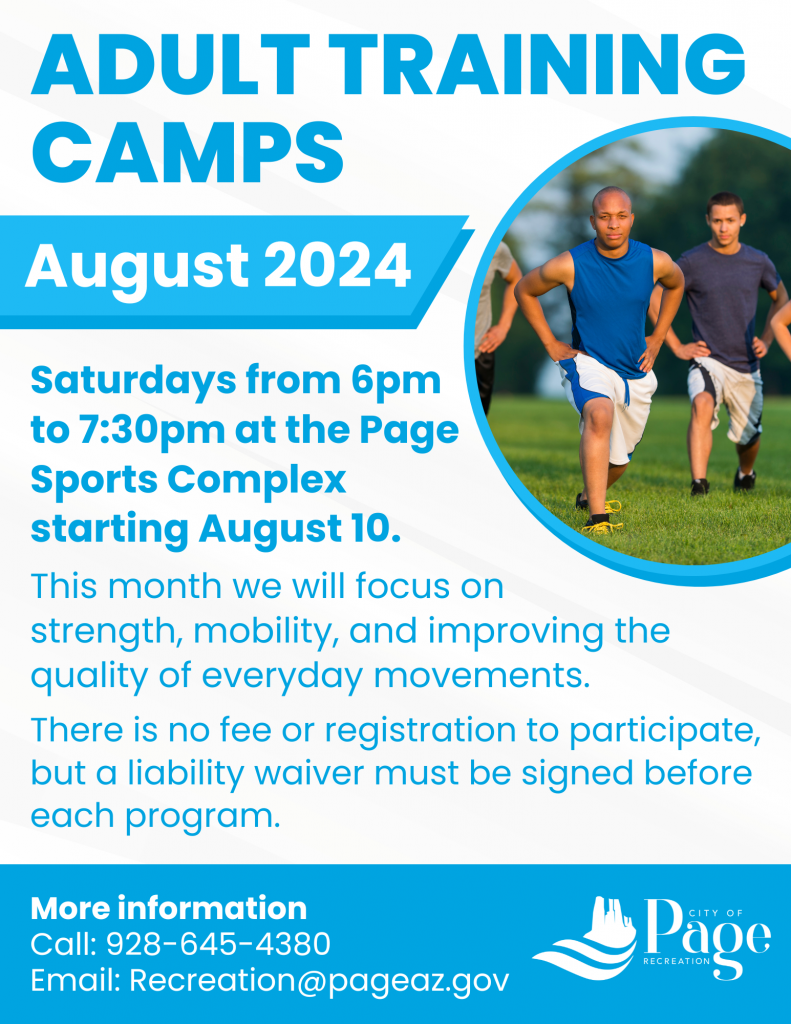 ADULT TRAINING CAMPS

August 2024

Saturdays from 6pm to 7:30pm at the Page Sports Complex starting August 10.

This month we will focus on strength, mobility, and improving the quality of everyday movements.

There is no fee or registration to participate, but a liability waiver must be signed before each program.

More information
Call: 928-645-4380
Email: Recreation@pageaz.gov

CITY OF
Page
RECREATION